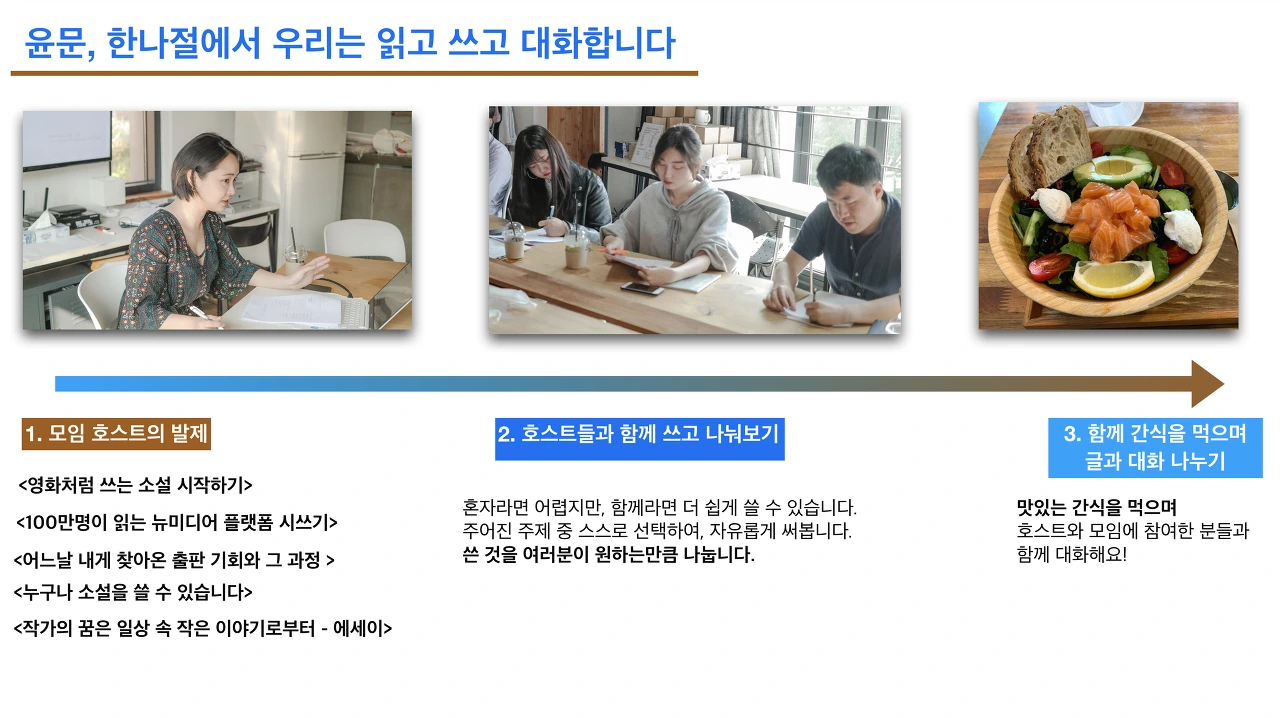 윤문, 한나절에서 우리는 읽고 쓰고 대화합니다

1. 모임 호스트의 발제

<영화처럼 쓰는 소설 시작하기>

<100만명이 읽는 뉴미디어 플랫폼 시쓰기>

<어느날 내게 찾아온 출판 기회와 그 과정 >

<누구나 소설을 쓸 수 있습니다>

<작가의 꿈은 일상 속 작은 이야기로부터 - 에세이>

2. 호스트들과 함께 쓰고 나눠보기

혼자라면 어렵지만, 함께라면 더 쉽게 쓸 수 있습니다.
주어진 주제 중 스스로 선택하여, 자유롭게 써봅니다.
쓴 것을 여러분이 원하는만큼 나눕니다.

3. 함께 간식을 먹으며 글과 대화 나누기

맛있는 간식을 먹으며
호스트와 모임에 참여한 분들과
함께 대화해요!